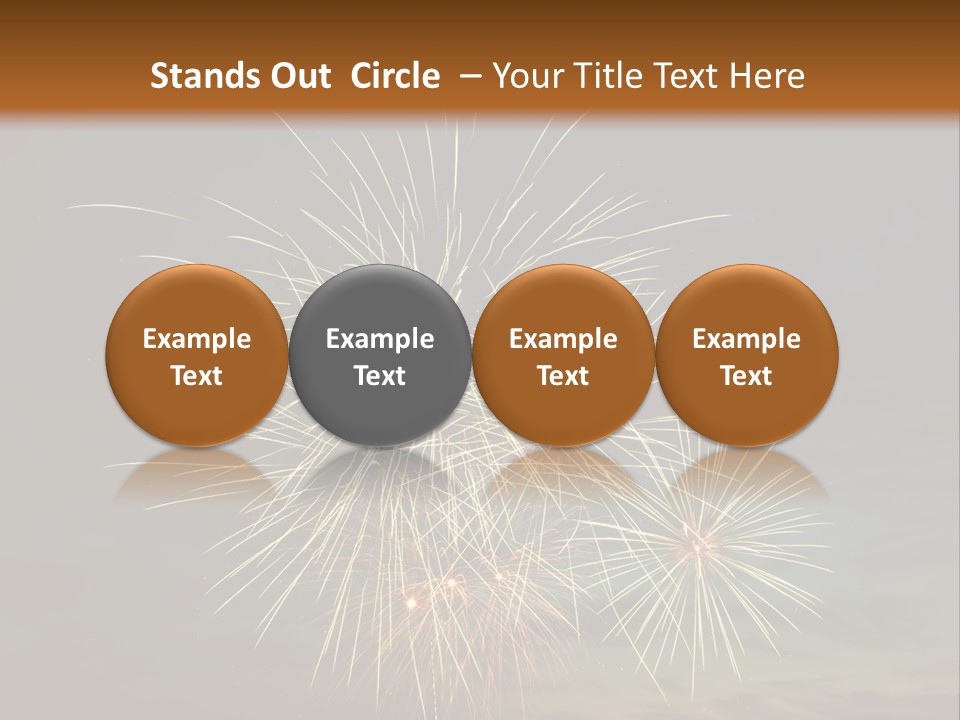 Stands Out Circle – Your Title Text Here

Example Text

Example Text

Example Text

Example Text